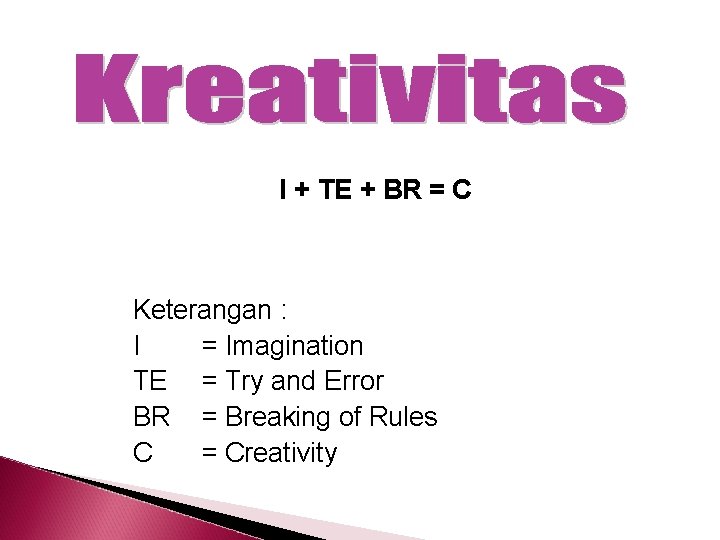 Kreativitas

I + TE + BR = C

Keterangan :
I = Imagination
TE = Try and Error
BR = Breaking of Rules
C = Creativity